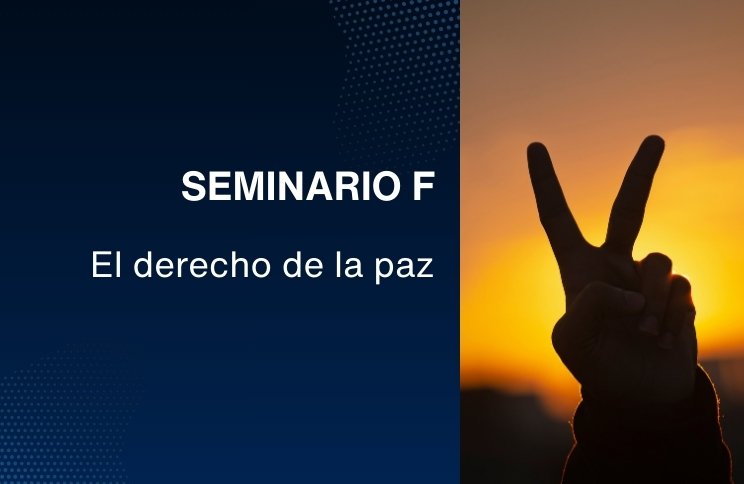 SEMINARIO F

El derecho de la paz